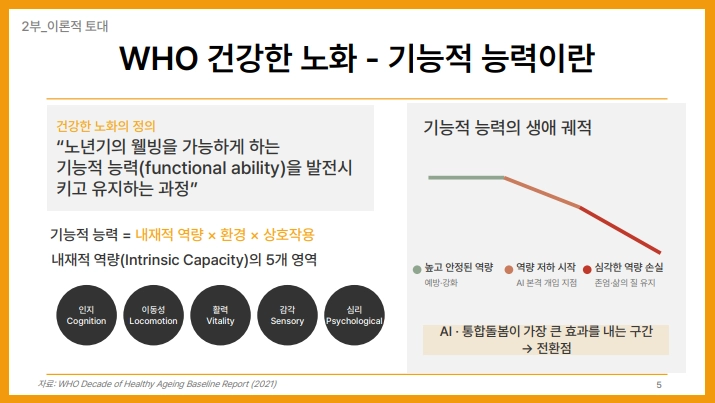 2부_이론적 토대

WHO 건강한 노화 - 기능적 능력이란

건강한 노화의 정의

“노년기의 웰빙을 가능하게 하는 기능적 능력(functional ability)을 발전시키고 유지하는 과정”

기능적 능력 = 내재적 역량 × 환경 × 상호작용

내재적 역량(Intrinsic Capacity)의 5개 영역

인지 Cognition

이동성 Locomotion

활력 Vitality

감각 Sensory

심리 Psychological

기능적 능력의 생애 궤적

높고 안정된 역량
예방·강화

역량 저하 시작
AI 본격 개입 지점

심각한 역량 손실
존엄·삶의 질 유지

AI · 통합돌봄이 가장 큰 효과를 내는 구간 → 전환점

자료: WHO Decade of Healthy Ageing Baseline Report (2021)

5